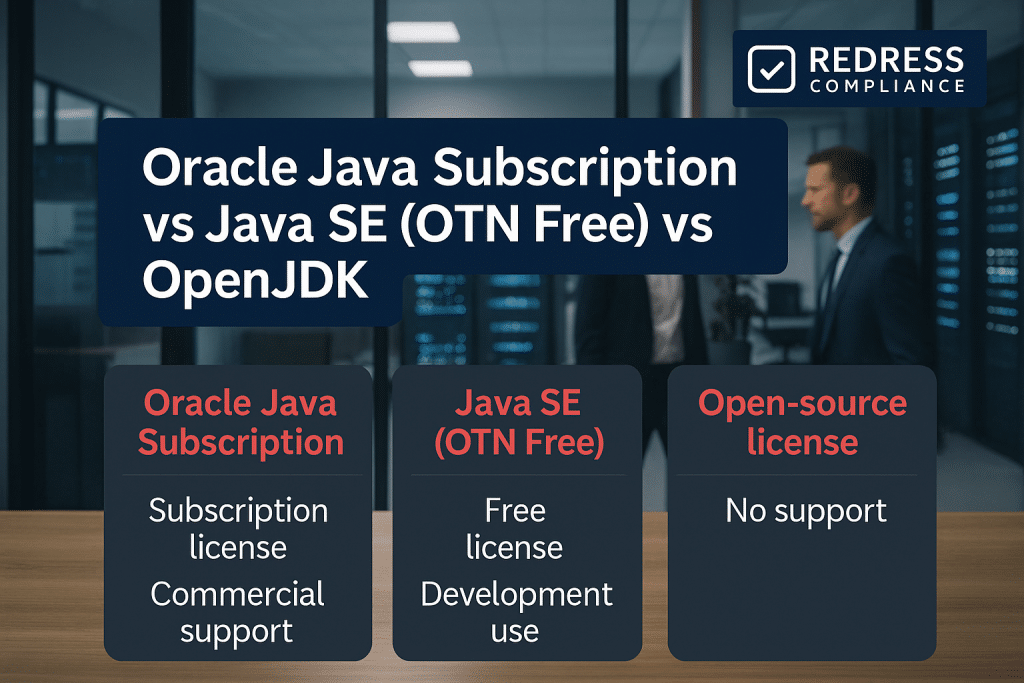 REDRESS COMPLIANCE

Oracle Java Subscription vs Java SE (OTN Free) vs OpenJDK

Oracle Java Subscription

Subscription license

Commercial support

Java SE (OTN Free)

Free license

Development use

Open-source license

No support